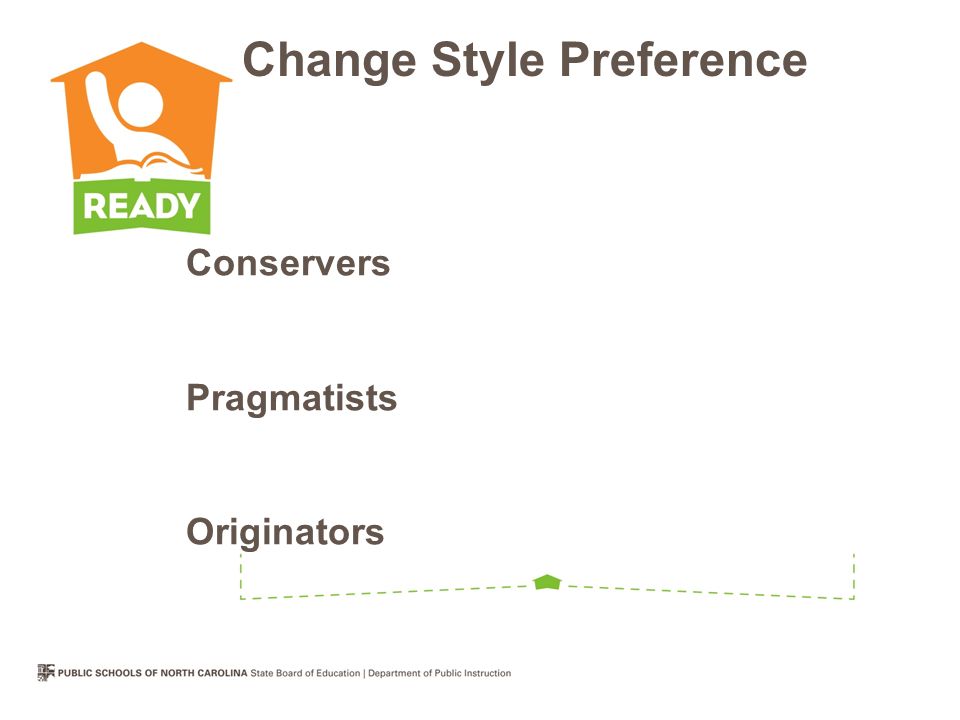 READY

Change Style Preference

Conservers

Pragmatists

Originators

PUBLIC SCHOOLS OF NORTH CAROLINA State Board of Education | Department of Public Instruction